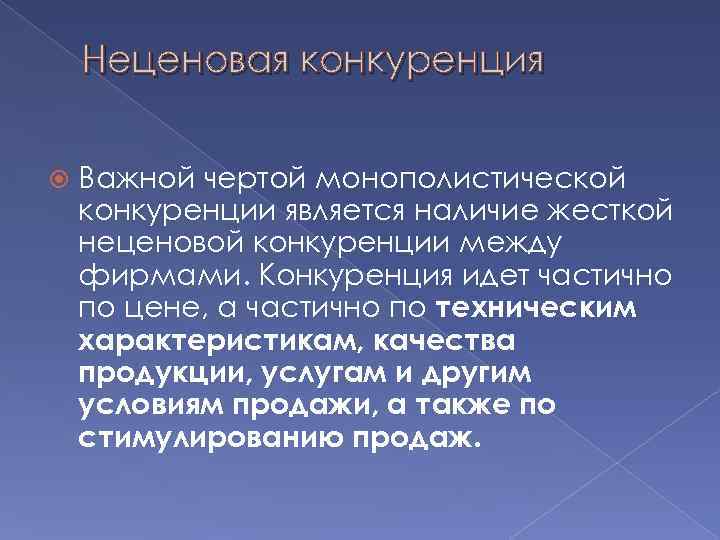 Неценовая конкуренция

Важной чертой монополистической конкуренции является наличие жесткой неценовой конкуренции между фирмами. Конкуренция идет частично по цене, а частично по техническим характеристикам, качества продукции, услугам и другим условиям продажи, а также по стимулированию продаж.